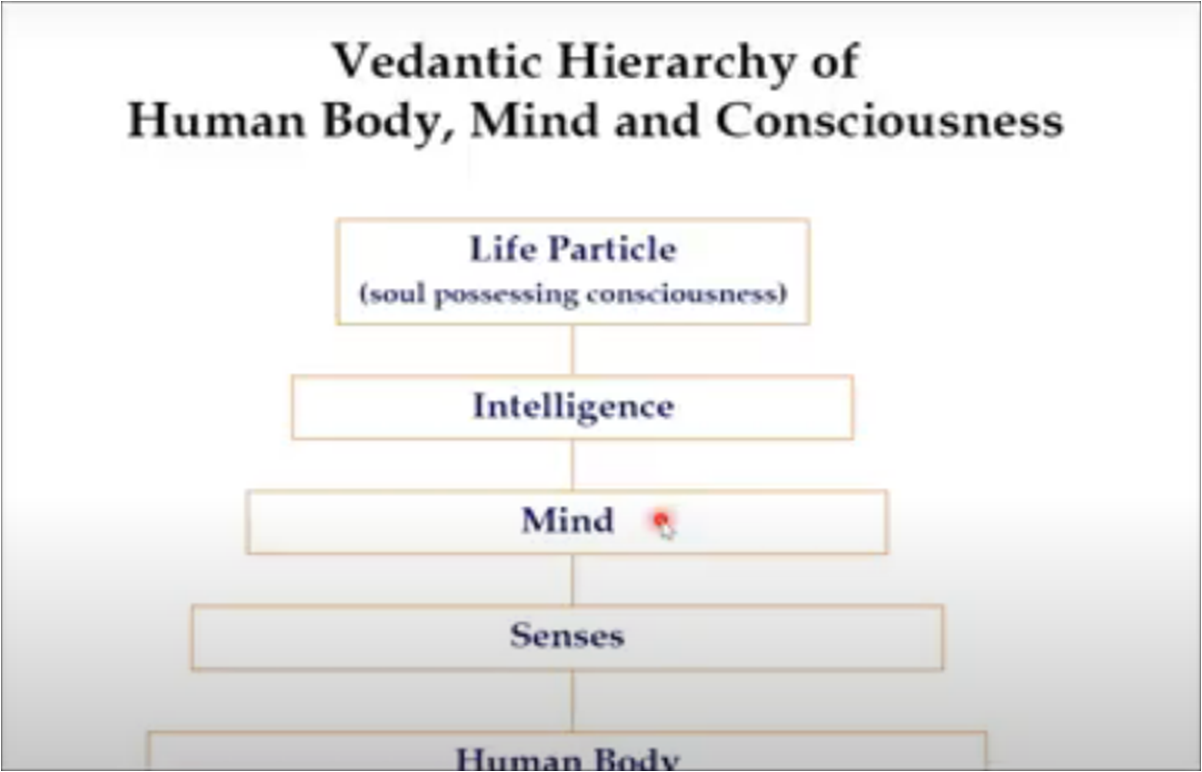 Vedantic Hierarchy of
Human Body, Mind and Consciousness

Life Particle
(soul possessing consciousness)

Intelligence

Mind

Senses

Human Body